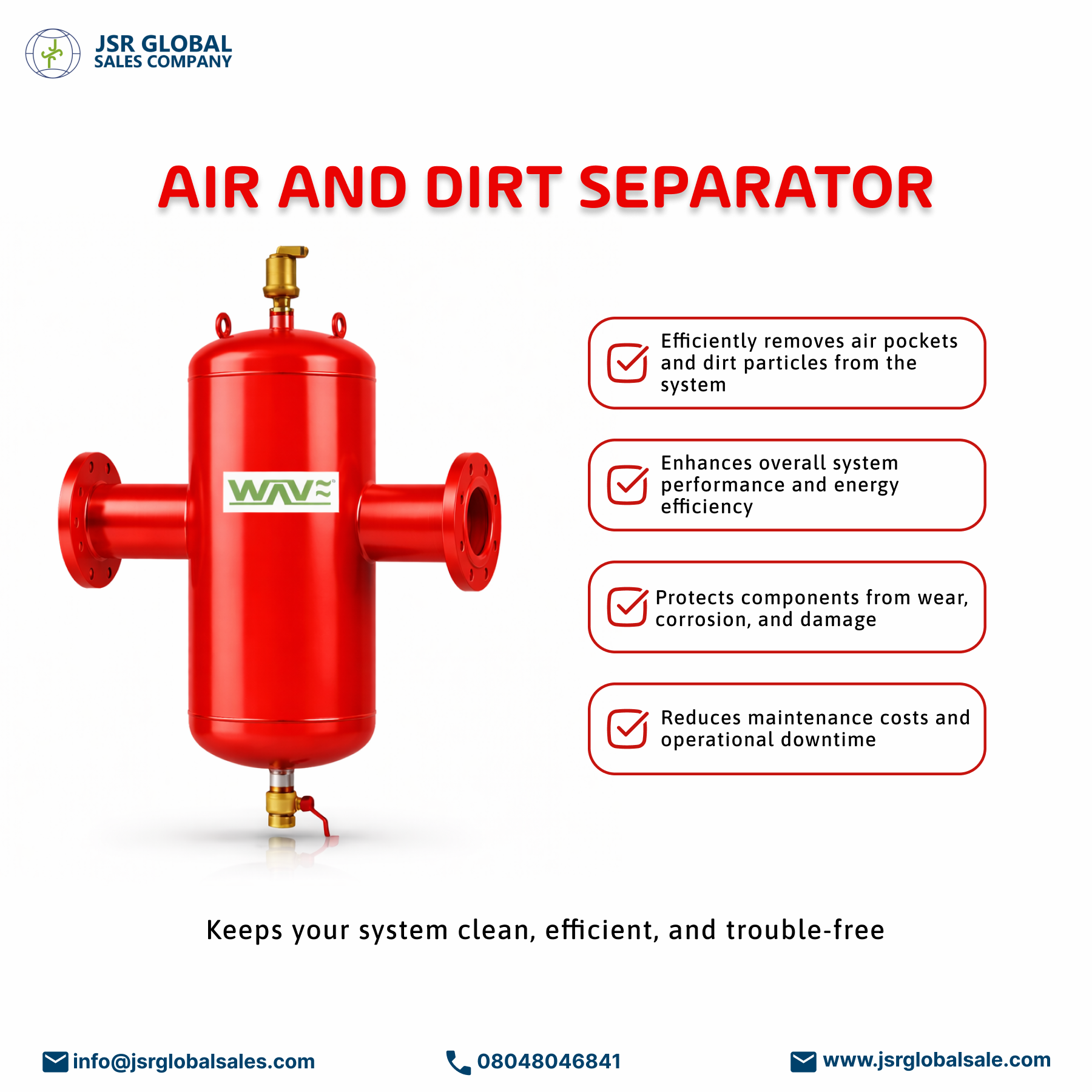 JSR GLOBAL
SALES COMPANY

AIR AND DIRT SEPARATOR

WAVE

Efficiently removes air pockets and dirt particles from the system

Enhances overall system performance and energy efficiency

Protects components from wear, corrosion, and damage

Reduces maintenance costs and operational downtime

Keeps your system clean, efficient, and trouble-free

info@jsrglobalsales.com
08048046841
www.jsrglobalsale.com